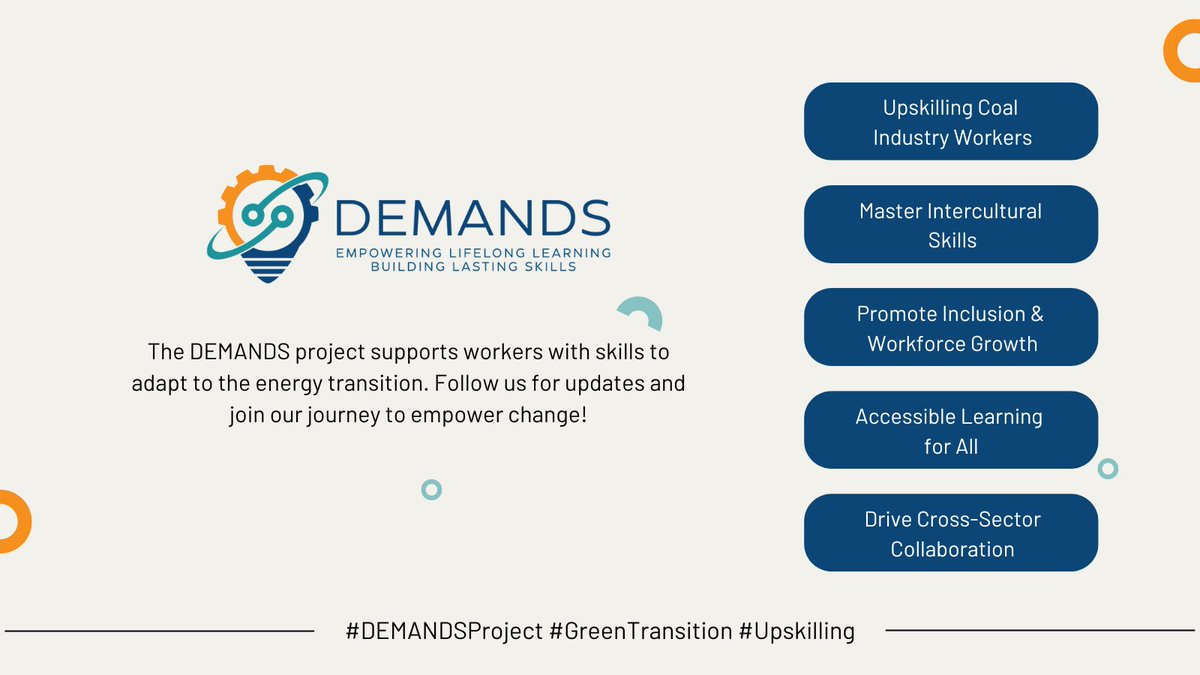 DEMANDS
EMPOWERING LIFELONG LEARNING
BUILDING LASTING SKILLS

The DEMANDS project supports workers with skills to adapt to the energy transition. Follow us for updates and join our journey to empower change!

Upskilling Coal Industry Workers

Master Intercultural Skills

Promote Inclusion & Workforce Growth

Accessible Learning for All

Drive Cross-Sector Collaboration

#DEMANDSProject #GreenTransition #Upskilling